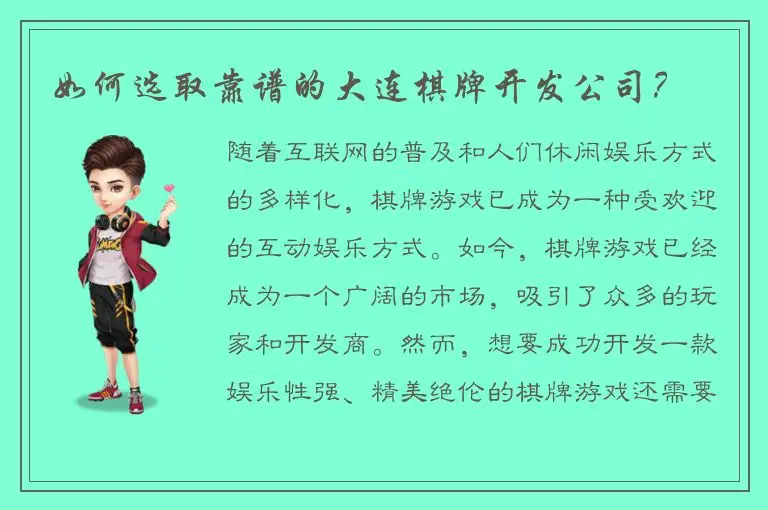 如何选取靠谱的大连棋牌开发公司？

随着互联网的普及和人们休闲娱乐方式的多样化，棋牌游戏已成为一种受欢迎的互动娱乐方式。如今，棋牌游戏已经成为一个广阔的市场，吸引了众多的玩家和开发商。然而，想要成功开发一款娱乐性强、精美绝伦的棋牌游戏还需要